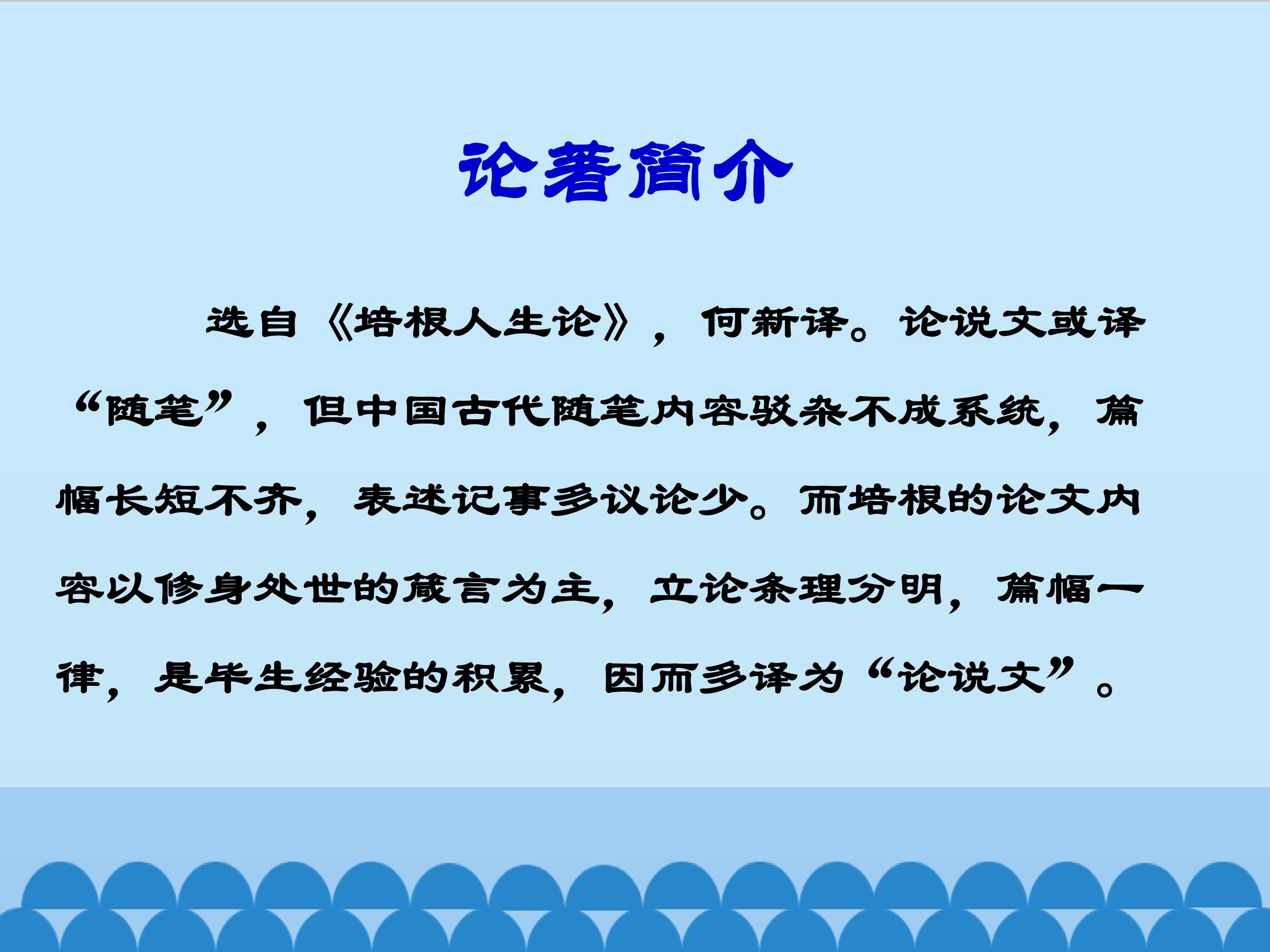 论著简介

选自《培根人生论》，何新译。论说文或译“随笔”，但中国古代随笔内容驳杂不成系统，篇幅长短不齐，表述记事多议论少。而培根的论文内容以修身处世的箴言为主，立论条理分明，篇幅一律，是毕生经验的积累，因而多译为“论说文”。